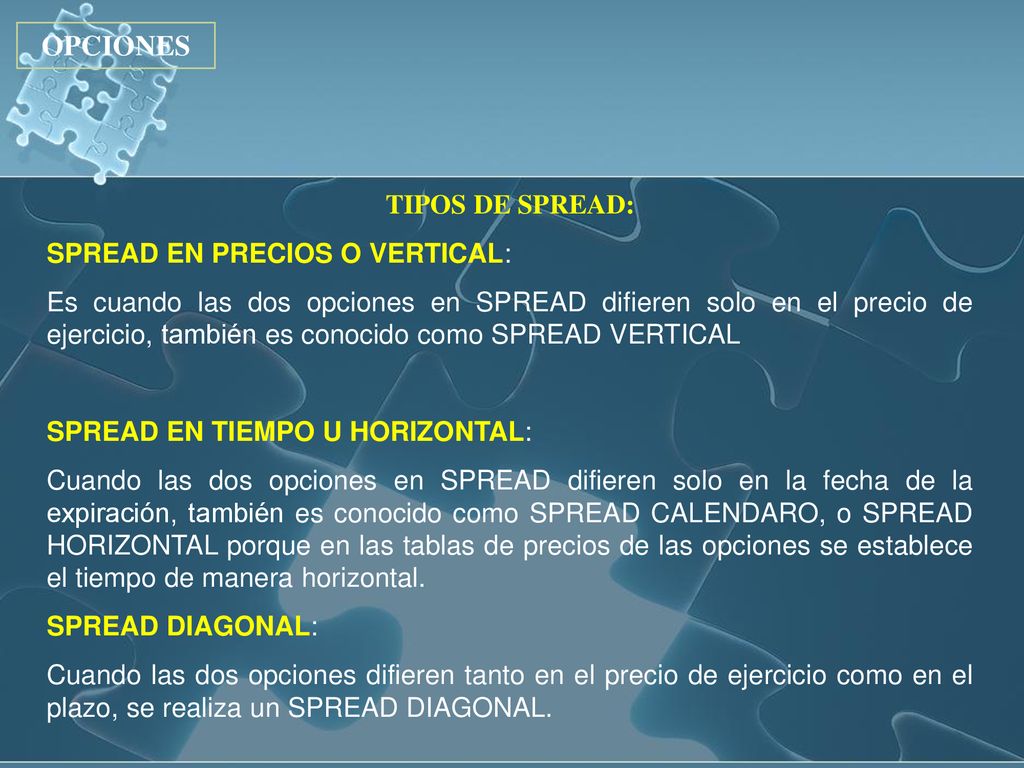 OPCIONES

TIPOS DE SPREAD:

SPREAD EN PRECIOS O VERTICAL:

Es cuando las dos opciones en SPREAD difieren solo en el precio de ejercicio, también es conocido como SPREAD VERTICAL

SPREAD EN TIEMPO U HORIZONTAL:

Cuando las dos opciones en SPREAD difieren solo en la fecha de la expiración, también es conocido como SPREAD CALENDARO, o SPREAD HORIZONTAL porque en las tablas de precios de las opciones se establece el tiempo de manera horizontal.

SPREAD DIAGONAL:

Cuando las dos opciones difieren tanto en el precio de ejercicio como en el plazo, se realiza un SPREAD DIAGONAL.